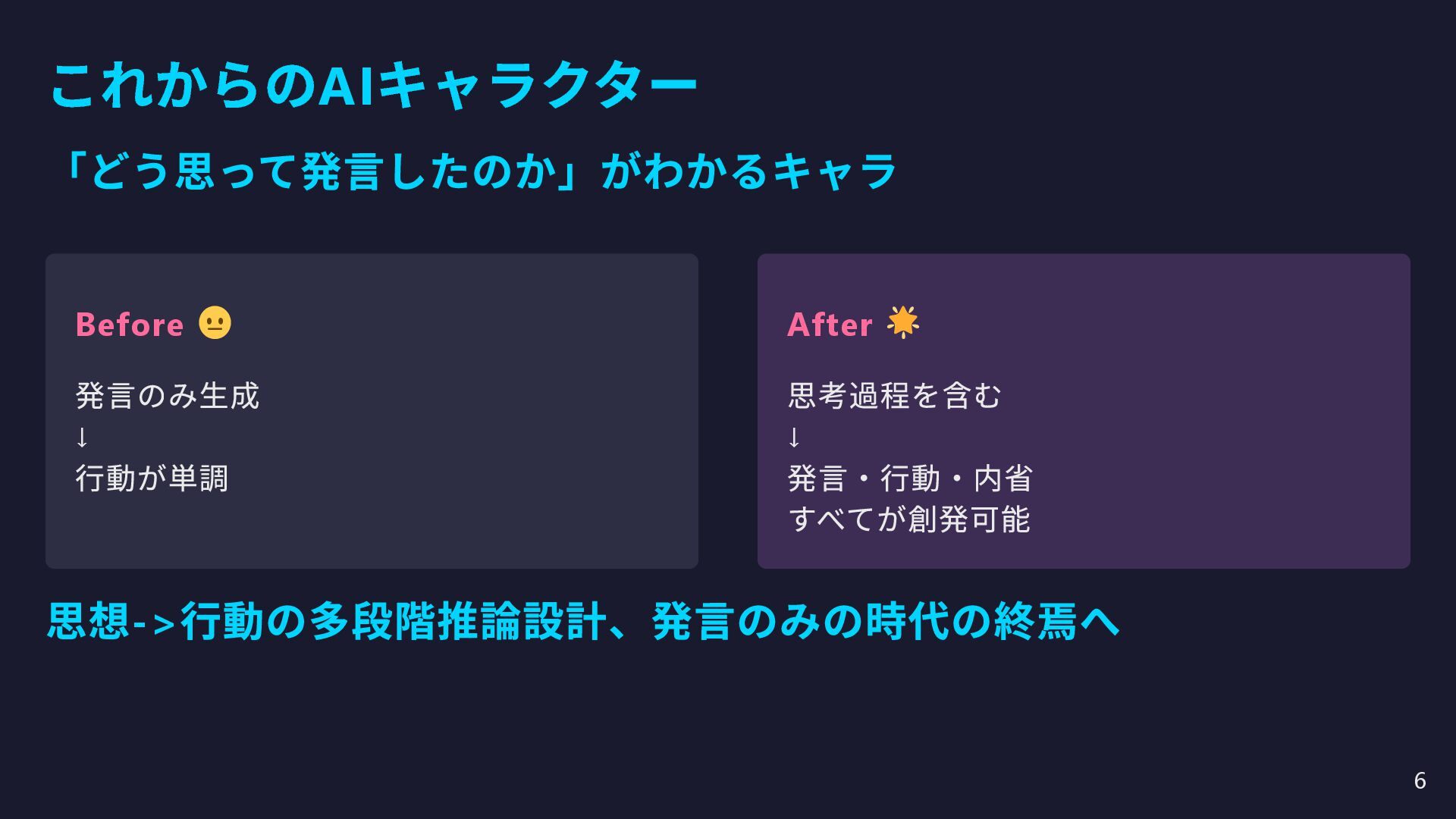 これからのAIキャラクター

「どう思って発言したのか」がわかるキャラ

Before 😐

発言のみ生成
↓
行動が単調

After 🌟

思考過程を含む
↓
発言・行動・内省
すべてが創発可能

思想->行動の多段階推論設計、発言のみの時代の終焉へ

6